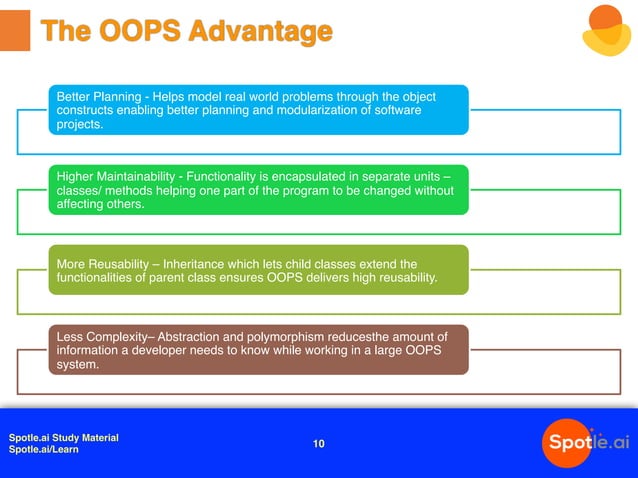 The OOPS Advantage

Better Planning - Helps model real world problems through the object constructs enabling better planning and modularization of software projects.

Higher Maintainability - Functionality is encapsulated in separate units – classes/ methods helping one part of the program to be changed without affecting others.

More Reusability – Inheritance which lets child classes extend the functionalities of parent class ensures OOPS delivers high reusability.

Less Complexity– Abstraction and polymorphism reducesthe amount of information a developer needs to know while working in a large OOPS system.

Spotle.ai Study Material
Spotle.ai/Learn

10

Spotle.ai